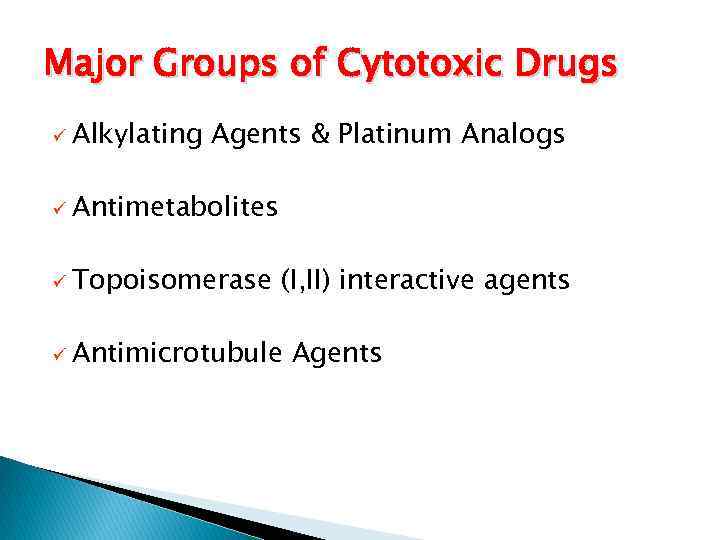 Major Groups of Cytotoxic Drugs

✓ Alkylating Agents & Platinum Analogs

✓ Antimetabolites

✓ Topoisomerase (I,II) interactive agents

✓ Antimicrotubule Agents